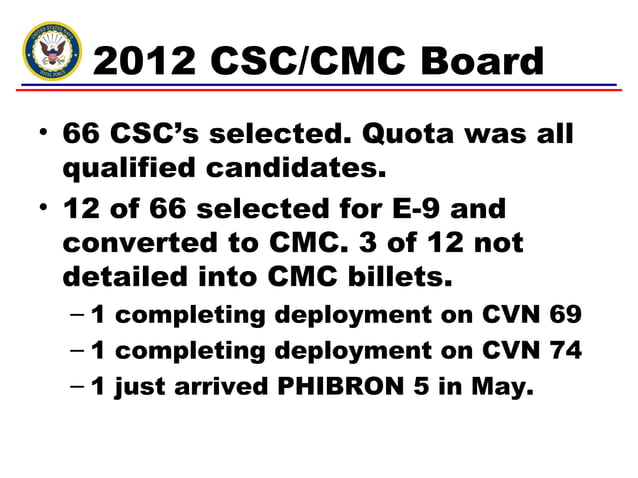 UNITED STATES NAVY
TOTAL FORCE

2012 CSC/CMC Board

• 66 CSC's selected. Quota was all qualified candidates.

• 12 of 66 selected for E-9 and converted to CMC. 3 of 12 not detailed into CMC billets.
– 1 completing deployment on CVN 69
– 1 completing deployment on CVN 74
– 1 just arrived PHIBRON 5 in May.